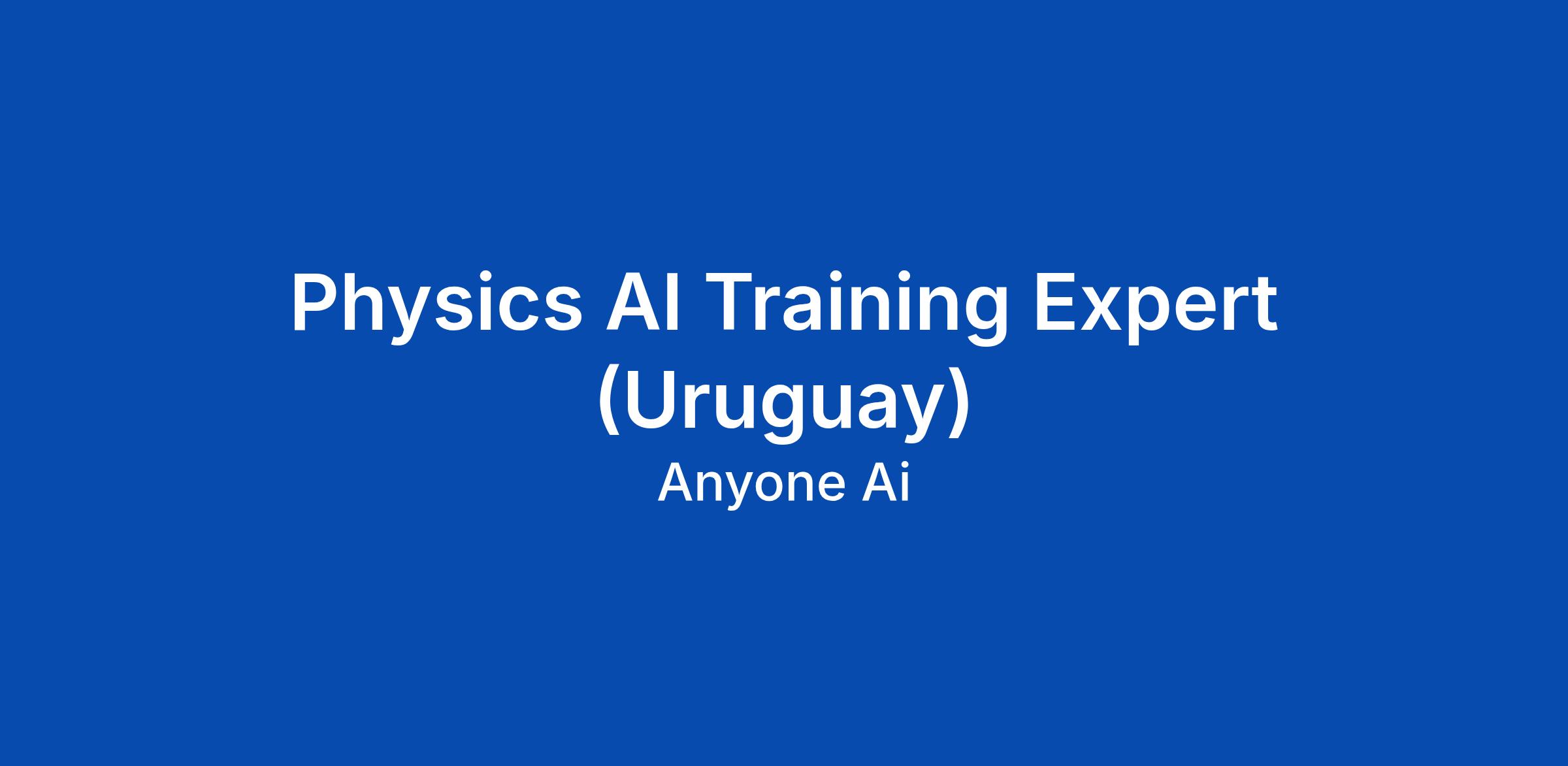 Physics AI Training Expert (Uruguay)

Anyone Ai